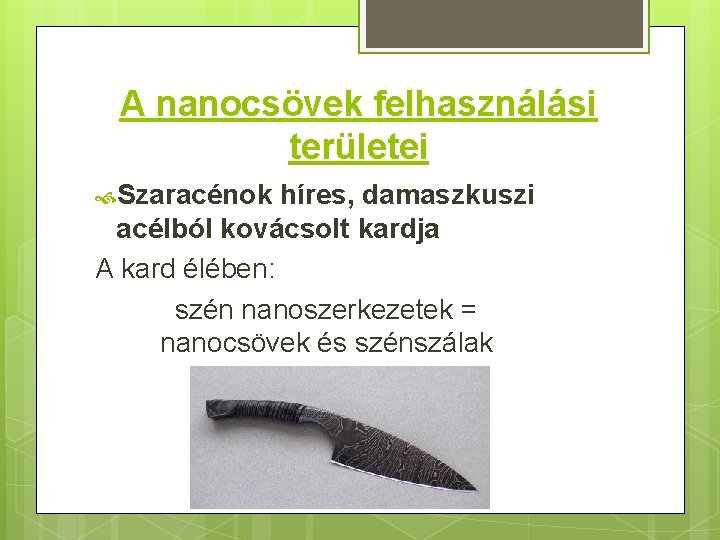 A nanocsövek felhasználási területei

Szaracénok híres, damaszkuszi acélból kovácsolt kardja

A kard élében:

szén nanoszerkezetek = nanocsövek és szénszálak